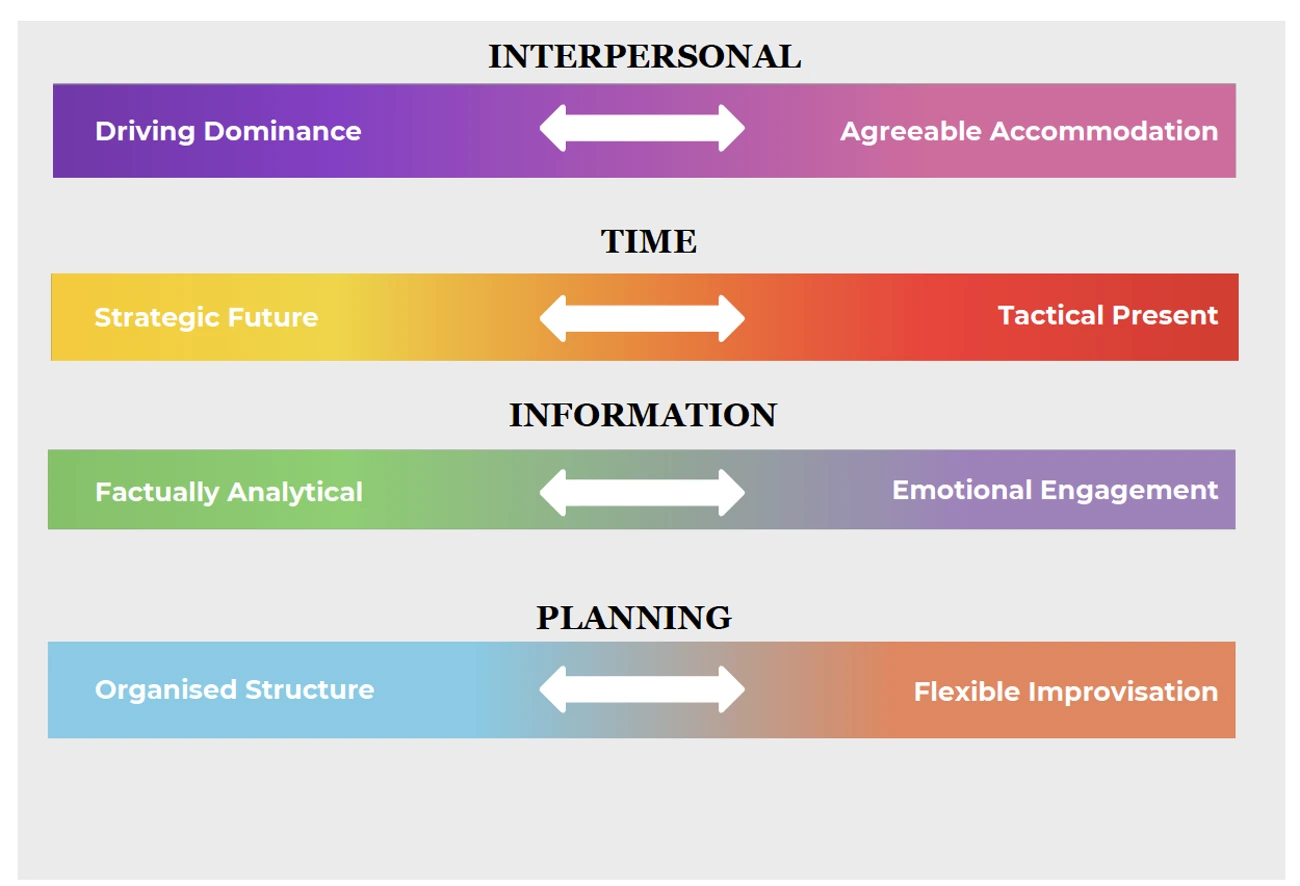 INTERPERSONAL

Driving Dominance

Agreeable Accommodation

TIME

Strategic Future

Tactical Present

INFORMATION

Factually Analytical

Emotional Engagement

PLANNING

Organised Structure

Flexible Improvisation